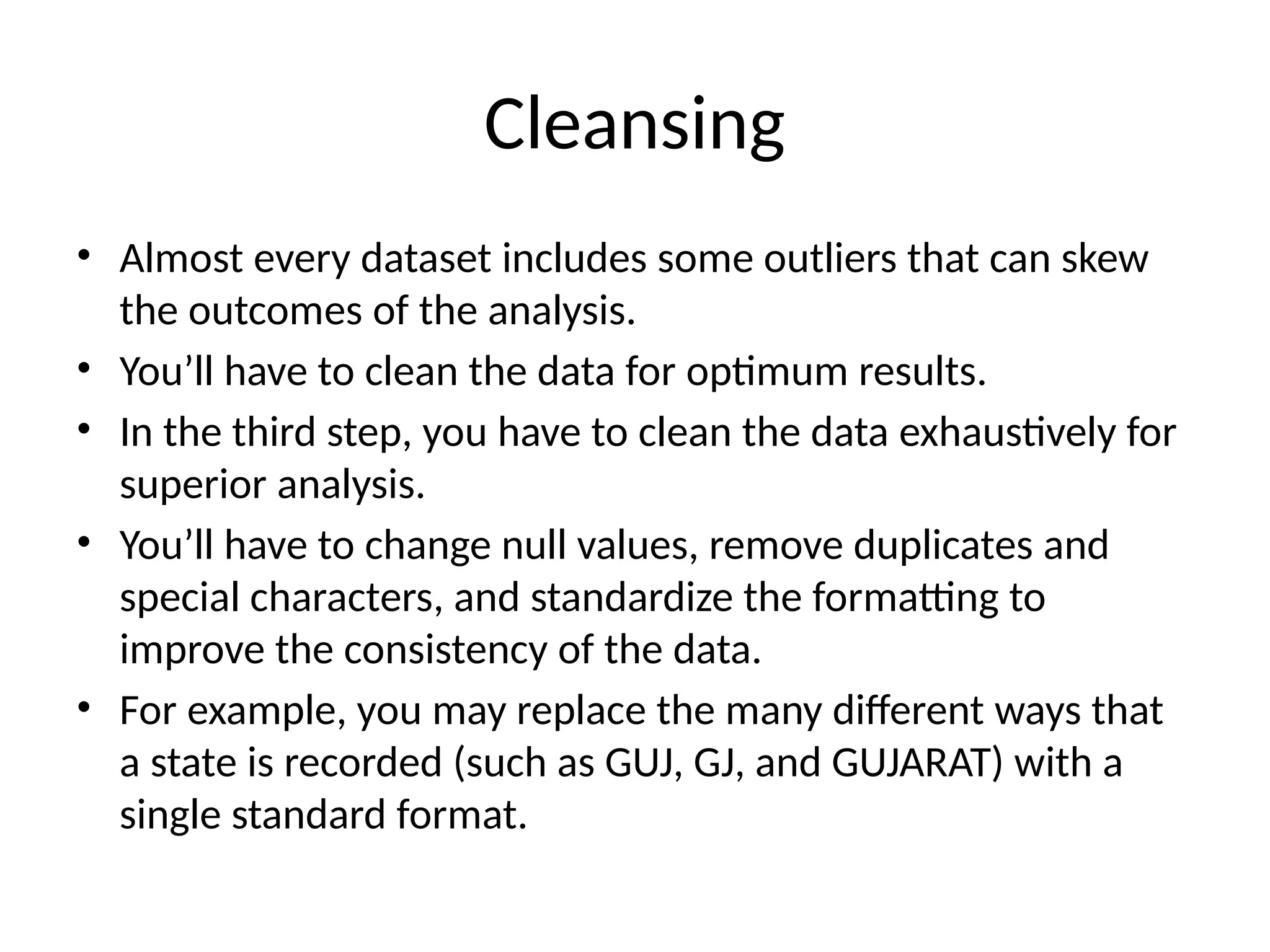 Cleansing

• Almost every dataset includes some outliers that can skew the outcomes of the analysis.
• You’ll have to clean the data for optimum results.
• In the third step, you have to clean the data exhaustively for superior analysis.
• You’ll have to change null values, remove duplicates and special characters, and standardize the formatting to improve the consistency of the data.
• For example, you may replace the many different ways that a state is recorded (such as GUJ, GJ, and GUJARAT) with a single standard format.